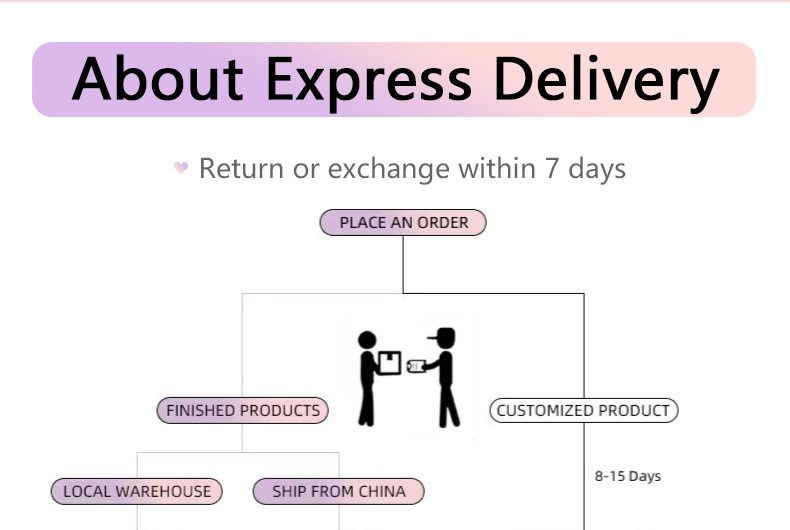 About Express Delivery

Return or exchange within 7 days

PLACE AN ORDER

FINISHED PRODUCTS

CUSTOMIZED PRODUCT

LOCAL WAREHOUSE

SHIP FROM CHINA

8-15 Days